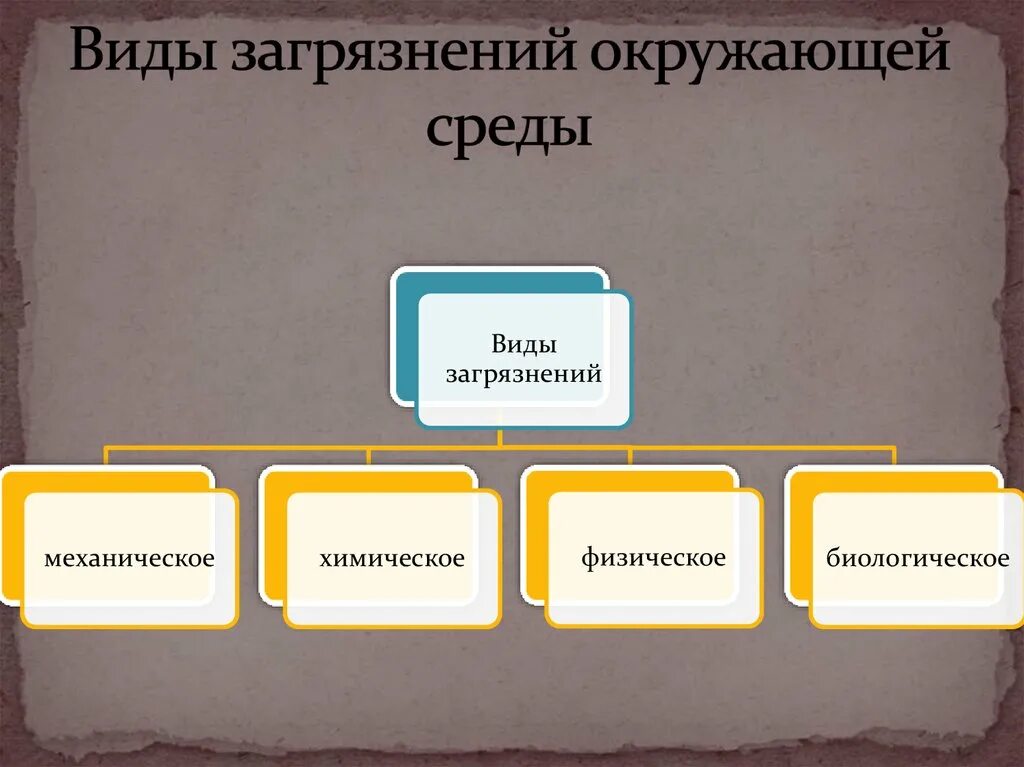 Виды загрязнений окружающей среды

Виды загрязнений

механическое

химическое

физическое

биологическое